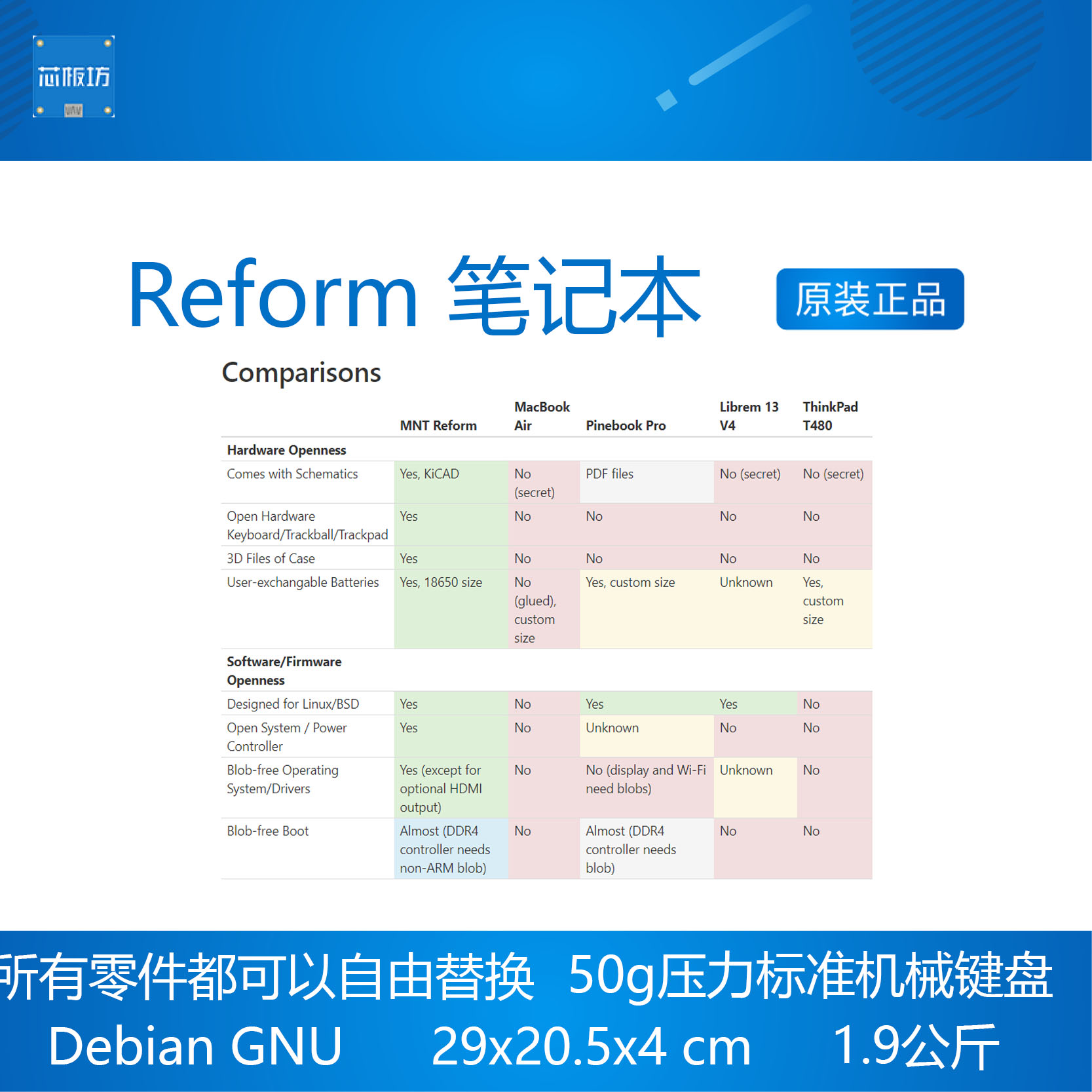 芯板坊

Reform 笔记本

原装正品

Comparisons

| | MNT Reform | MacBook Air | Pinebook Pro | Librem 13 V4 | ThinkPad T480 |
|---|---|---|---|---|---|
| **Hardware Openness** | | | | | |
| Comes with Schematics | Yes, KiCAD | No (secret) | PDF files | No (secret) | No (secret) |
| Open Hardware Keyboard/Trackball/Trackpad | Yes | No | No | No | No |
| 3D Files of Case | Yes | No | No | No | No |
| User-exchangable Batteries | Yes, 18650 size | No (glued), custom size | Yes, custom size | Unknown | Yes, custom size |
| **Software/Firmware Openness** | | | | | |
| Designed for Linux/BSD | Yes | No | Yes | Yes | No |
| Open System / Power Controller | Yes | No | Unknown | No | No |
| Blob-free Operating System/Drivers | Yes (except for optional HDMI output) | No | No (display and Wi-Fi need blobs) | Unknown | No |
| Blob-free Boot | Almost (DDR4 controller needs non-ARM blob) | No | Almost (DDR4 controller needs blob) | No | No |

所有零件都可以自由替换 50g压力标准机械键盘

Debian GNU 29x20.5x4 cm 1.9公斤